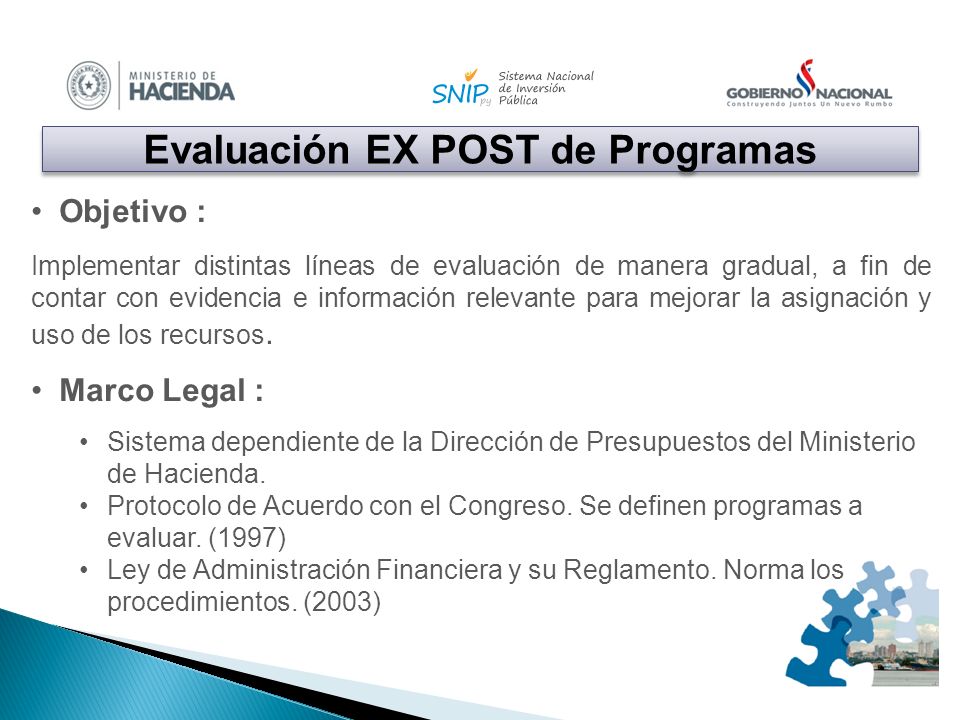 MINISTERIO DE HACIENDA

SNIP py Sistema Nacional de Inversión Pública

GOBIERNO NACIONAL
Construyendo Juntos Un Nuevo Rumbo

Evaluación EX POST de Programas

• Objetivo :

Implementar distintas líneas de evaluación de manera gradual, a fin de contar con evidencia e información relevante para mejorar la asignación y uso de los recursos.

• Marco Legal :

• Sistema dependiente de la Dirección de Presupuestos del Ministerio de Hacienda.
• Protocolo de Acuerdo con el Congreso. Se definen programas a evaluar. (1997)
• Ley de Administración Financiera y su Reglamento. Norma los procedimientos. (2003)